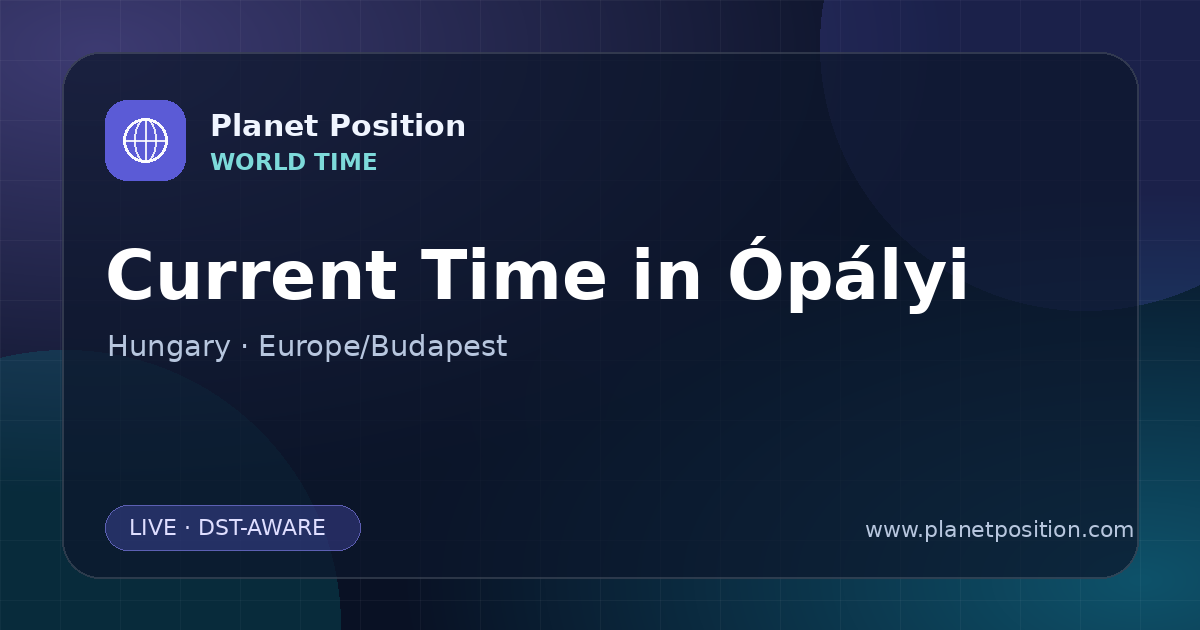 Planet Position
WORLD TIME

Current Time in Ópályi

Hungary · Europe/Budapest

LIVE · DST-AWARE

www.planetposition.com